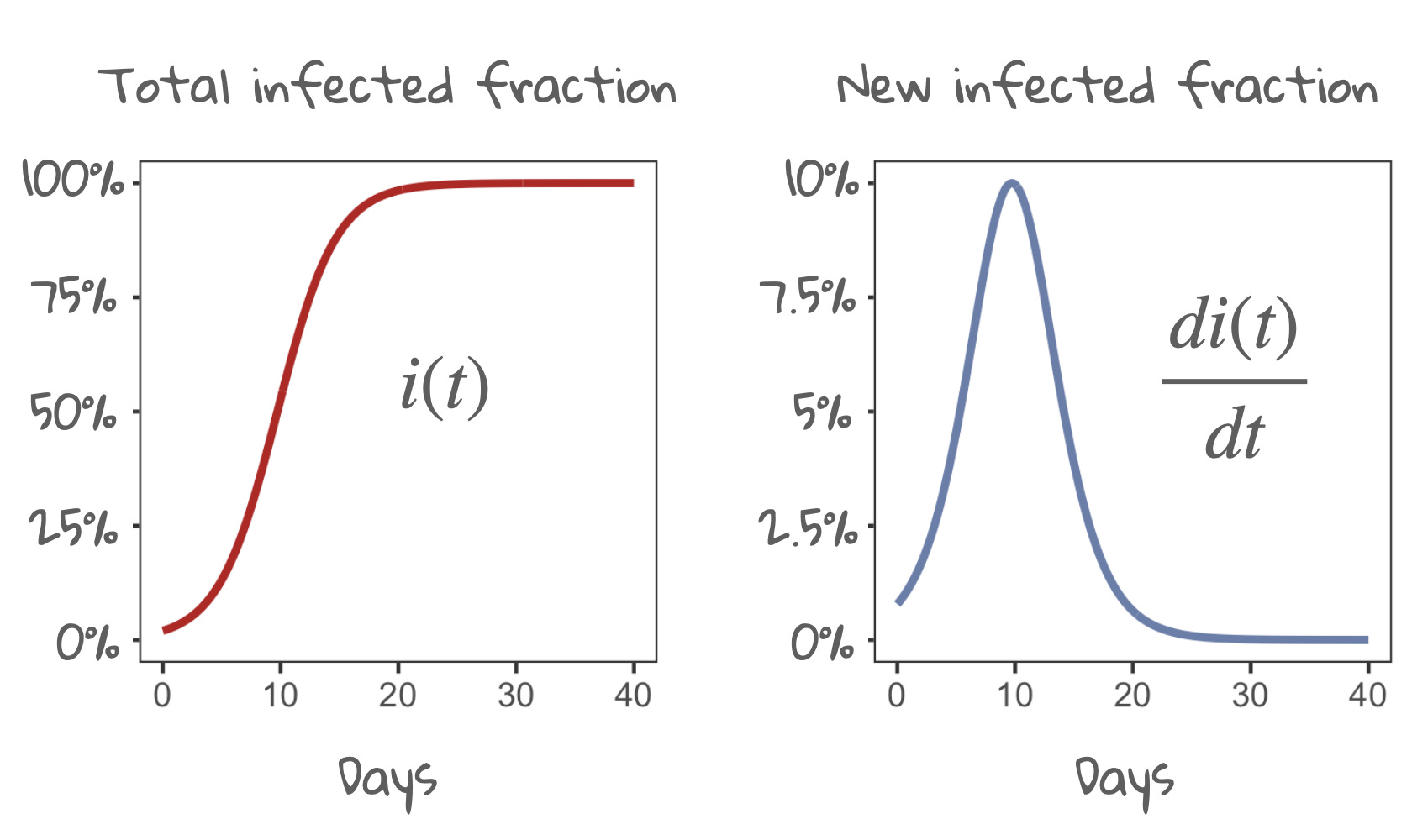 Total infected fraction

100%
75%
50%
25%
0%

$i(t)$

0 10 20 30 40

Days

New infected fraction

10%
7.5%
5%
2.5%
0%

$\frac{di(t)}{dt}$

0 10 20 30 40

Days